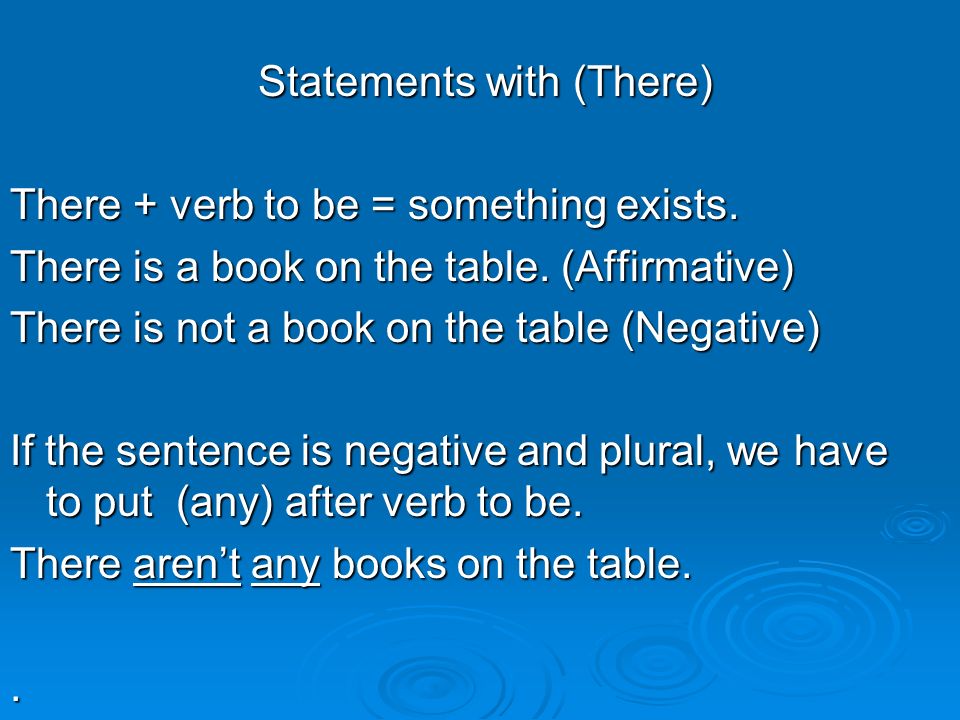 Statements with (There)

There + verb to be = something exists.

There is a book on the table. (Affirmative)

There is not a book on the table (Negative)

If the sentence is negative and plural, we have to put (any) after verb to be.

There aren't any books on the table.

.